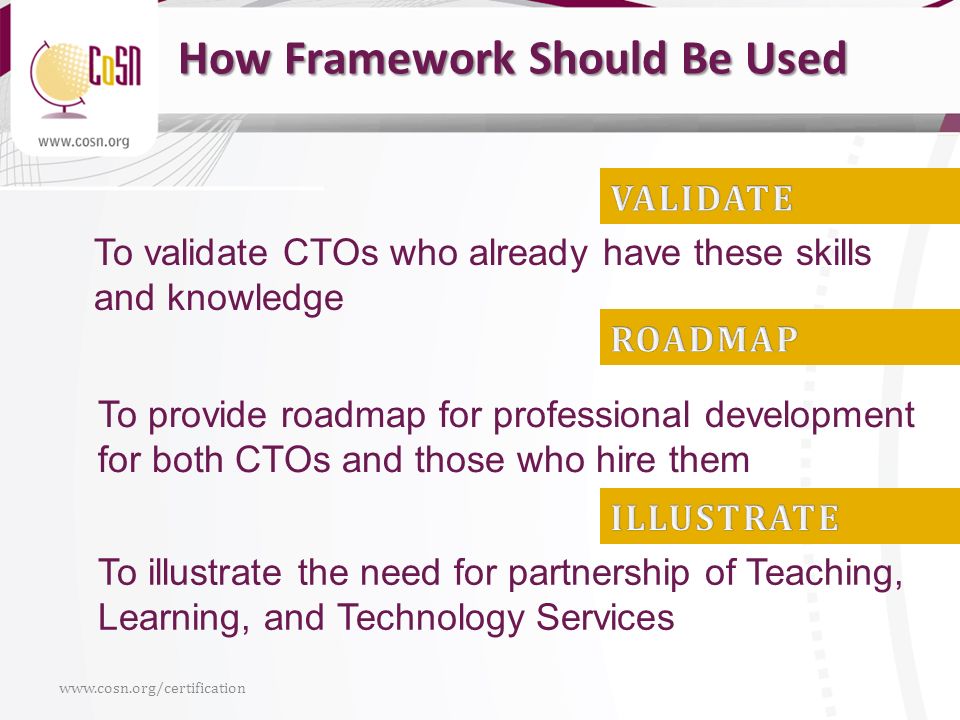 CoSN
www.cosn.org

How Framework Should Be Used

VALIDATE

To validate CTOs who already have these skills and knowledge

ROADMAP

To provide roadmap for professional development for both CTOs and those who hire them

ILLUSTRATE

To illustrate the need for partnership of Teaching, Learning, and Technology Services

www.cosn.org/certification